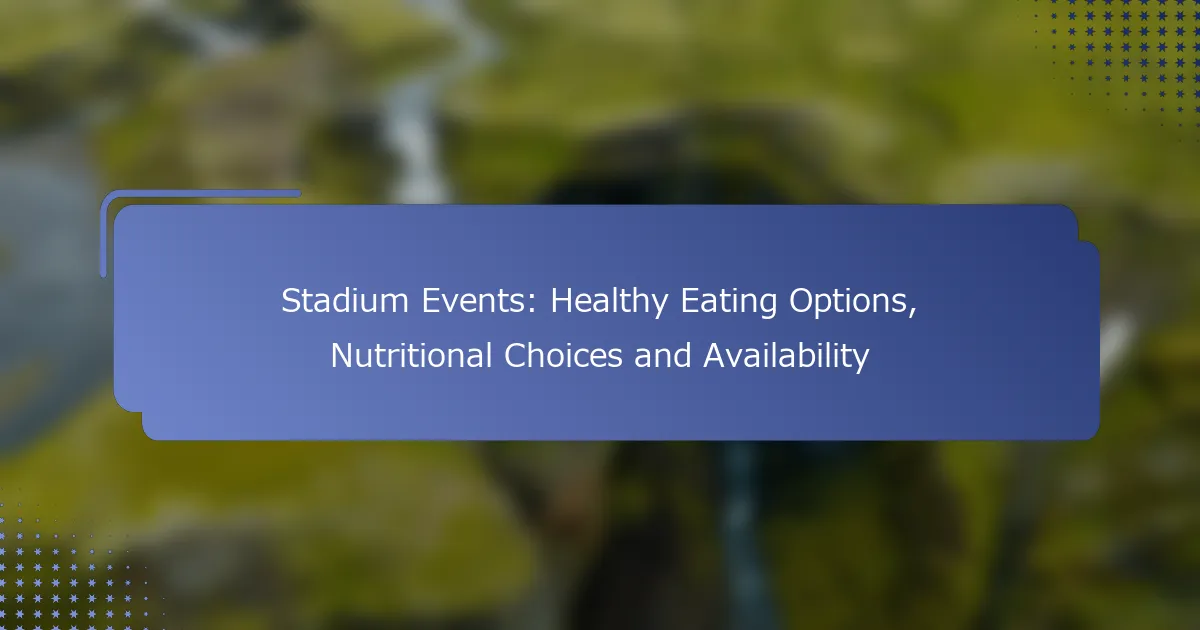 Stadium Events: Healthy Eating Options, Nutritional Choices and Availability